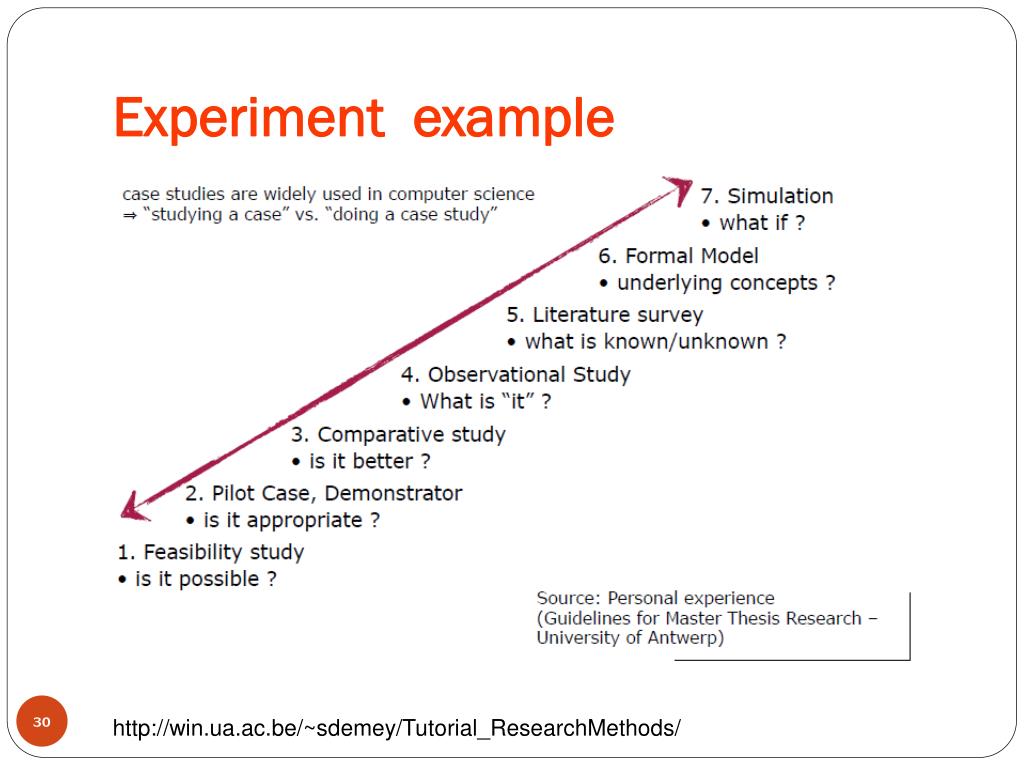 Experiment example

case studies are widely used in computer science
⇒ “studying a case” vs. “doing a case study”

7. Simulation
• what if ?

6. Formal Model
• underlying concepts ?

5. Literature survey
• what is known/unknown ?

4. Observational Study
• What is “it” ?

3. Comparative study
• is it better ?

2. Pilot Case, Demonstrator
• is it appropriate ?

1. Feasibility study
• is it possible ?

Source: Personal experience
(Guidelines for Master Thesis Research – University of Antwerp)

30

http://win.ua.ac.be/~sdemey/Tutorial_ResearchMethods/